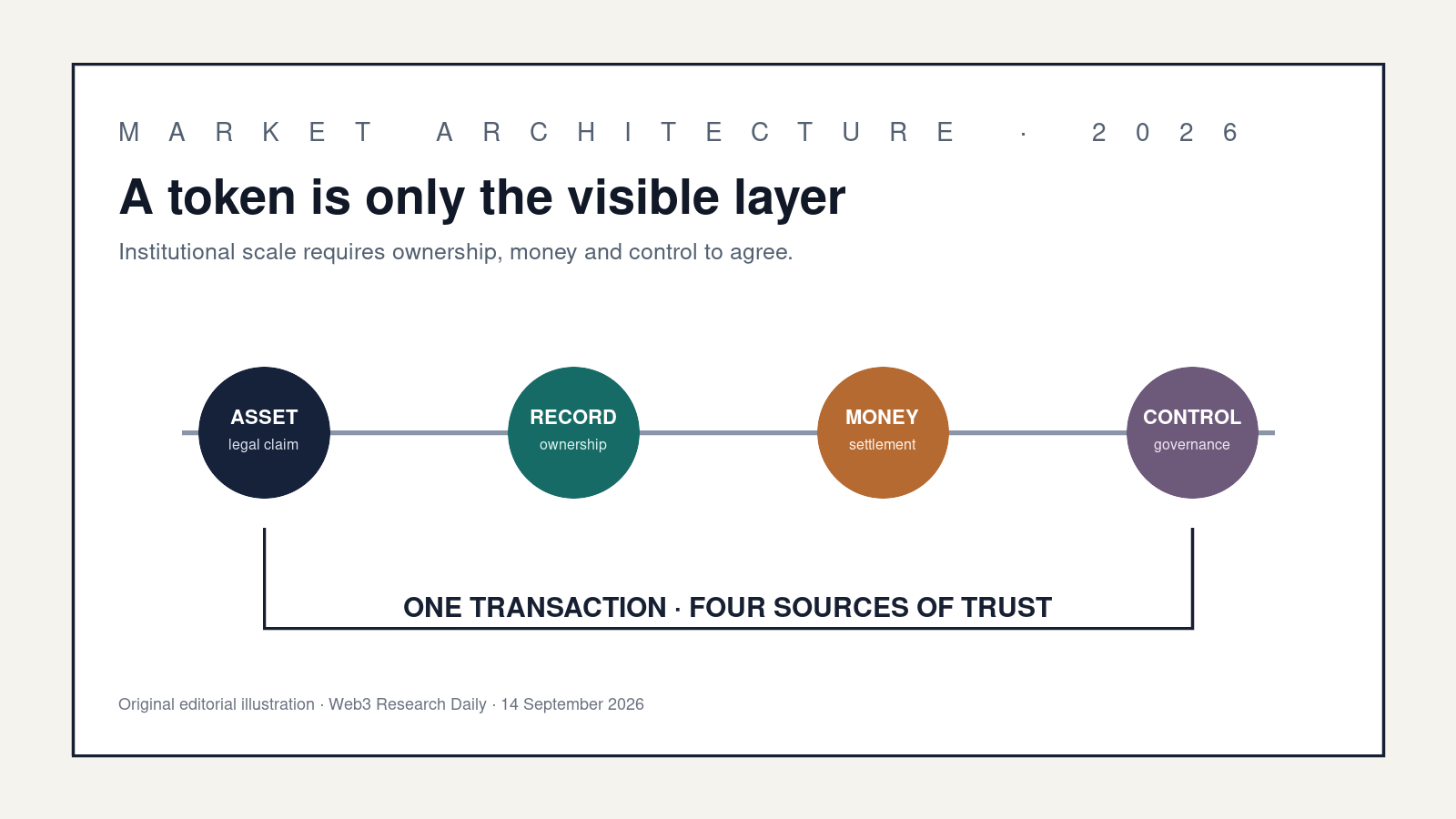 MARKET ARCHITECTURE · 2026

A token is only the visible layer

Institutional scale requires ownership, money and control to agree.

ASSET
legal claim

RECORD
ownership

MONEY
settlement

CONTROL
governance

ONE TRANSACTION · FOUR SOURCES OF TRUST

Original editorial illustration · Web3 Research Daily · 14 September 2026